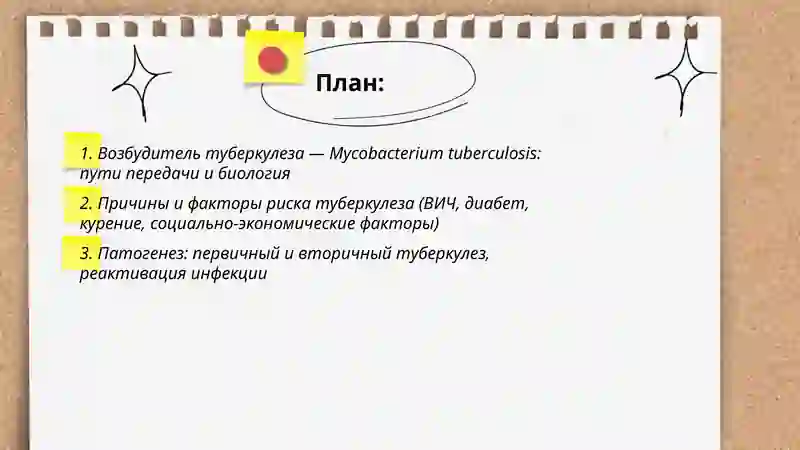 План:

1. Возбудитель туберкулеза — Mycobacterium tuberculosis: пути передачи и биология

2. Причины и факторы риска туберкулеза (ВИЧ, диабет, курение, социально-экономические факторы)

3. Патогенез: первичный и вторичный туберкулез, реактивация инфекции